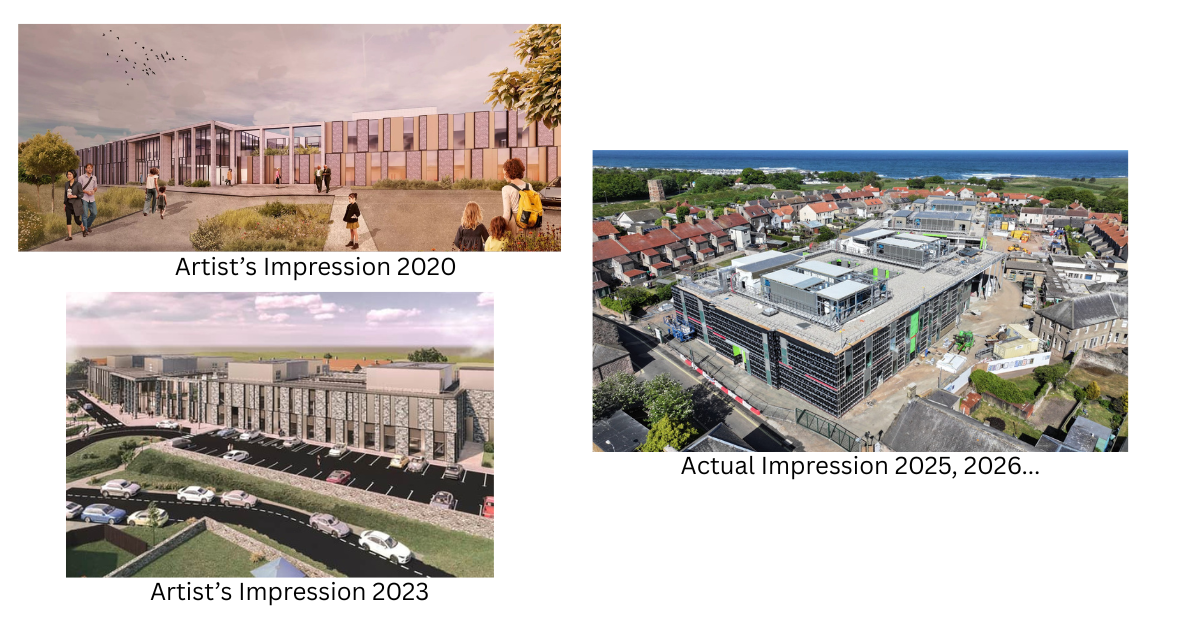 Artist's Impression 2020

Artist's Impression 2023

Actual Impression 2025, 2026...